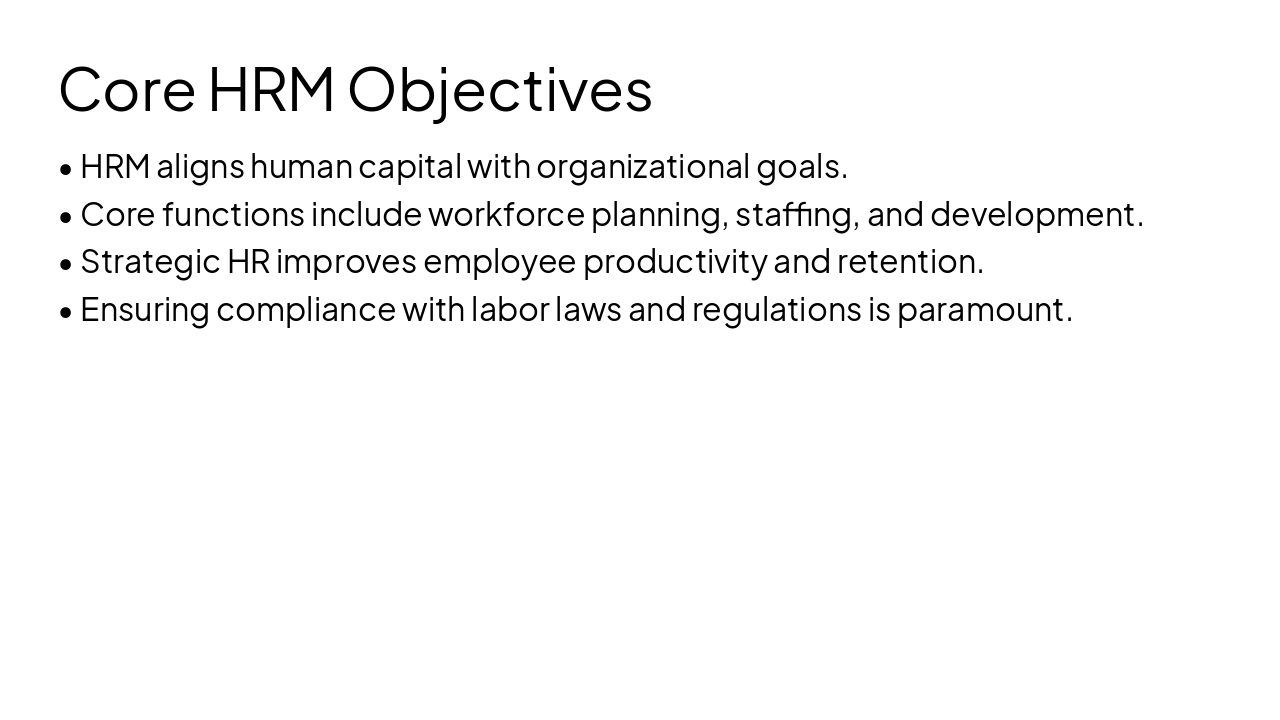 Core HRM Objectives

• HRM aligns human capital with organizational goals.
• Core functions include workforce planning, staffing, and development.
• Strategic HR improves employee productivity and retention.
• Ensuring compliance with labor laws and regulations is paramount.